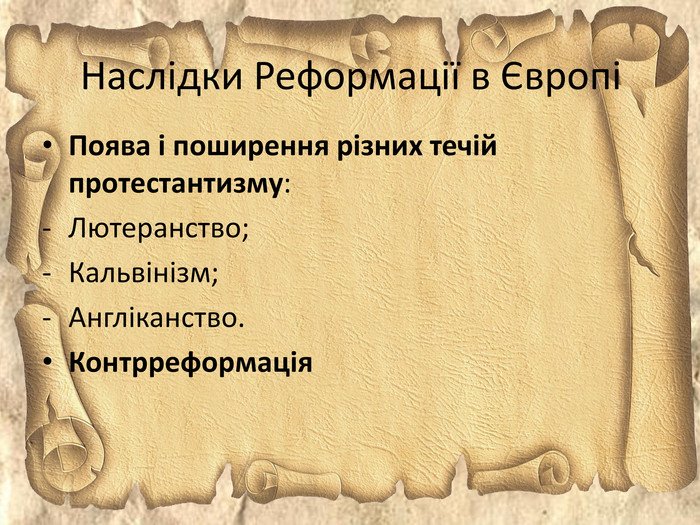 Наслідки Реформації в Європі

• Поява і поширення різних течій протестантизму:
- Лютеранство;
- Кальвінізм;
- Англіканство.
• Контрреформація